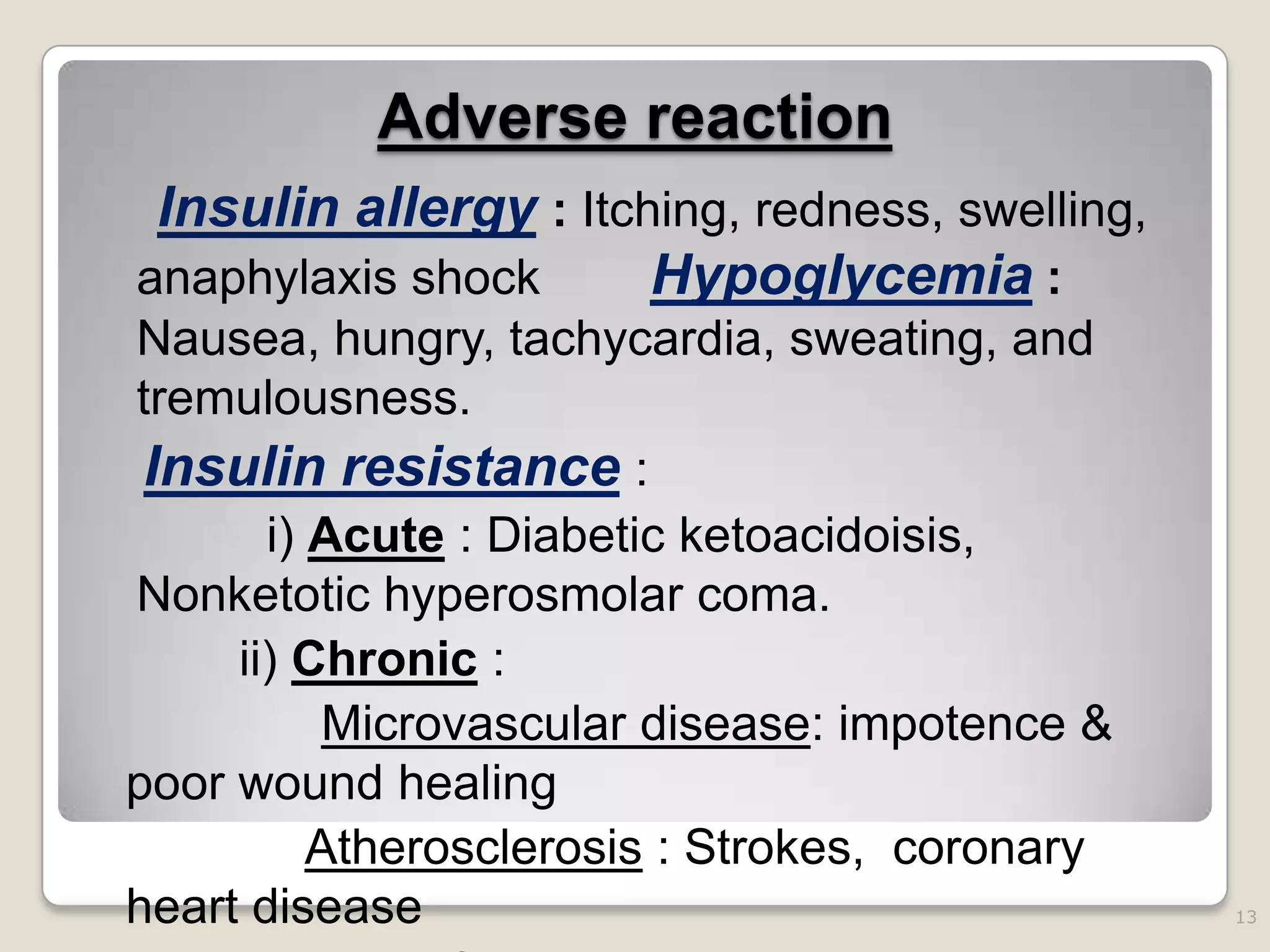 Adverse reaction

Insulin allergy : Itching, redness, swelling, anaphylaxis shock Hypoglycemia : Nausea, hungry, tachycardia, sweating, and tremulousness.

Insulin resistance :

i) Acute : Diabetic ketoacidoisis, Nonketotic hyperosmolar coma.

ii) Chronic :

Microvascular disease: impotence & poor wound healing

Atherosclerosis : Strokes, coronary heart disease

13